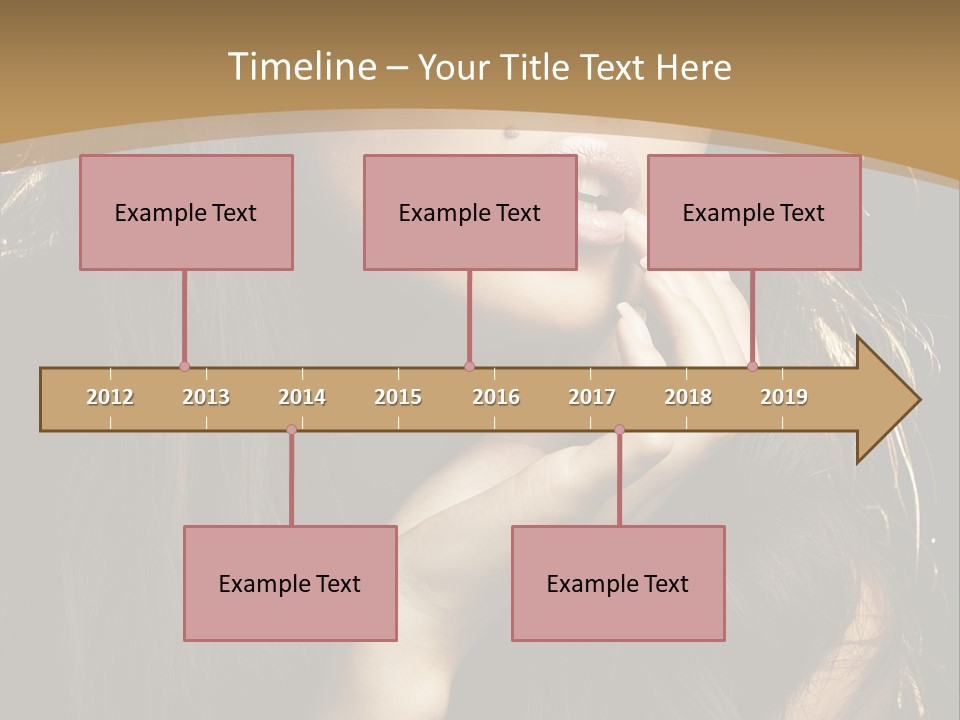 Timeline – Your Title Text Here

Example Text

Example Text

Example Text

2012 2013 2014 2015 2016 2017 2018 2019

Example Text

Example Text